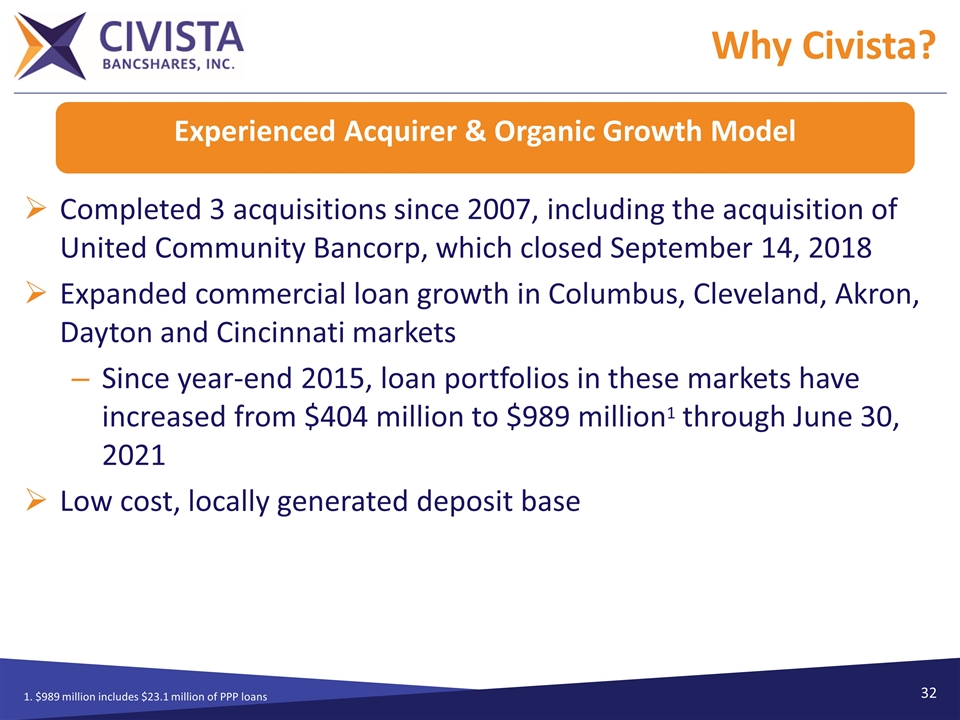 CIVISTA
BANCSHARES, INC.

Why Civista?

Experienced Acquirer & Organic Growth Model

➢ Completed 3 acquisitions since 2007, including the acquisition of United Community Bancorp, which closed September 14, 2018

➢ Expanded commercial loan growth in Columbus, Cleveland, Akron, Dayton and Cincinnati markets

– Since year-end 2015, loan portfolios in these markets have increased from \$404 million to \$989 million$^1$ through June 30, 2021

➢ Low cost, locally generated deposit base

1. \$989 million includes \$23.1 million of PPP loans

32